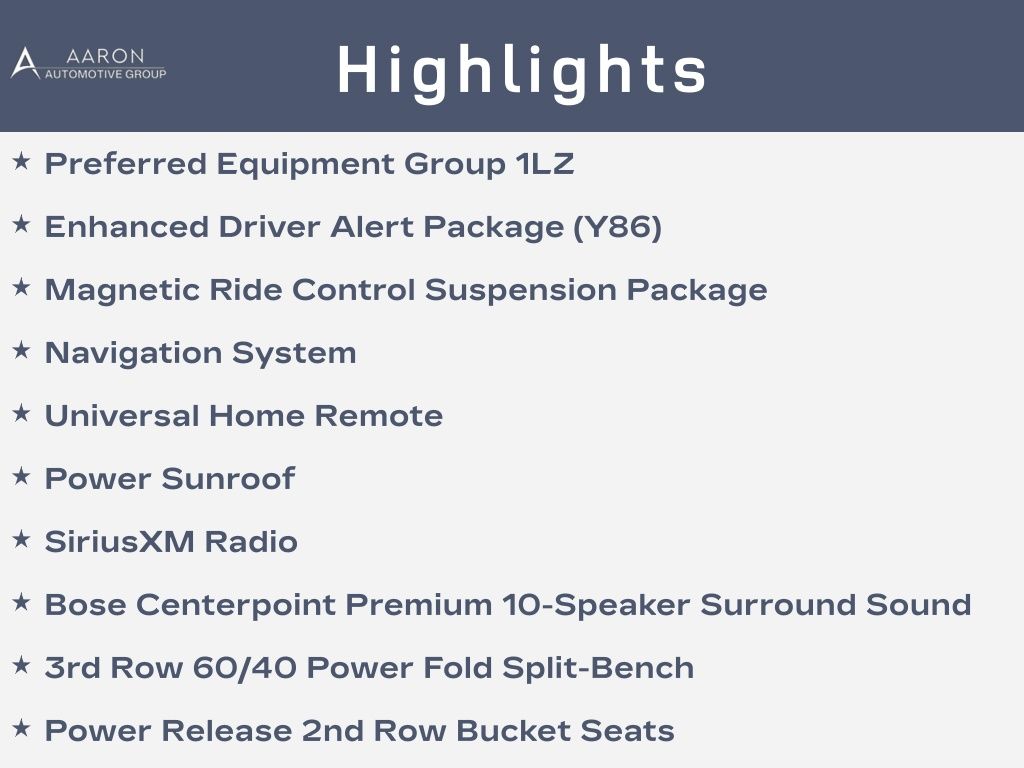 AARON
AUTOMOTIVE GROUP

Highlights

★ Preferred Equipment Group 1LZ

★ Enhanced Driver Alert Package (Y86)

★ Magnetic Ride Control Suspension Package

★ Navigation System

★ Universal Home Remote

★ Power Sunroof

★ SiriusXM Radio

★ Bose Centerpoint Premium 10-Speaker Surround Sound

★ 3rd Row 60/40 Power Fold Split-Bench

★ Power Release 2nd Row Bucket Seats